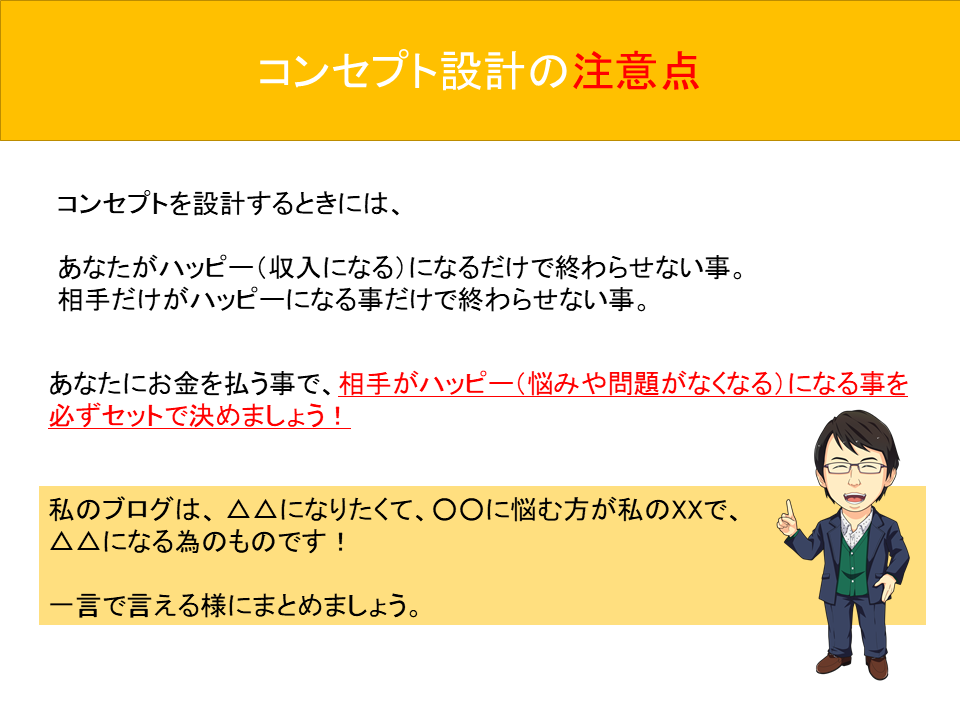 コンセプト設計の注意点

コンセプトを設計するときには、

あなたがハッピー（収入になる）になるだけで終わらせない事。
相手だけがハッピーになる事だけで終わらせない事。

あなたにお金を払う事で、相手がハッピー（悩みや問題がなくなる）になる事を必ずセットで決めましょう！

私のブログは、△△になりたくて、〇〇に悩む方が私のXXで、△△になる為のものです！

一言で言える様にまとめましょう。